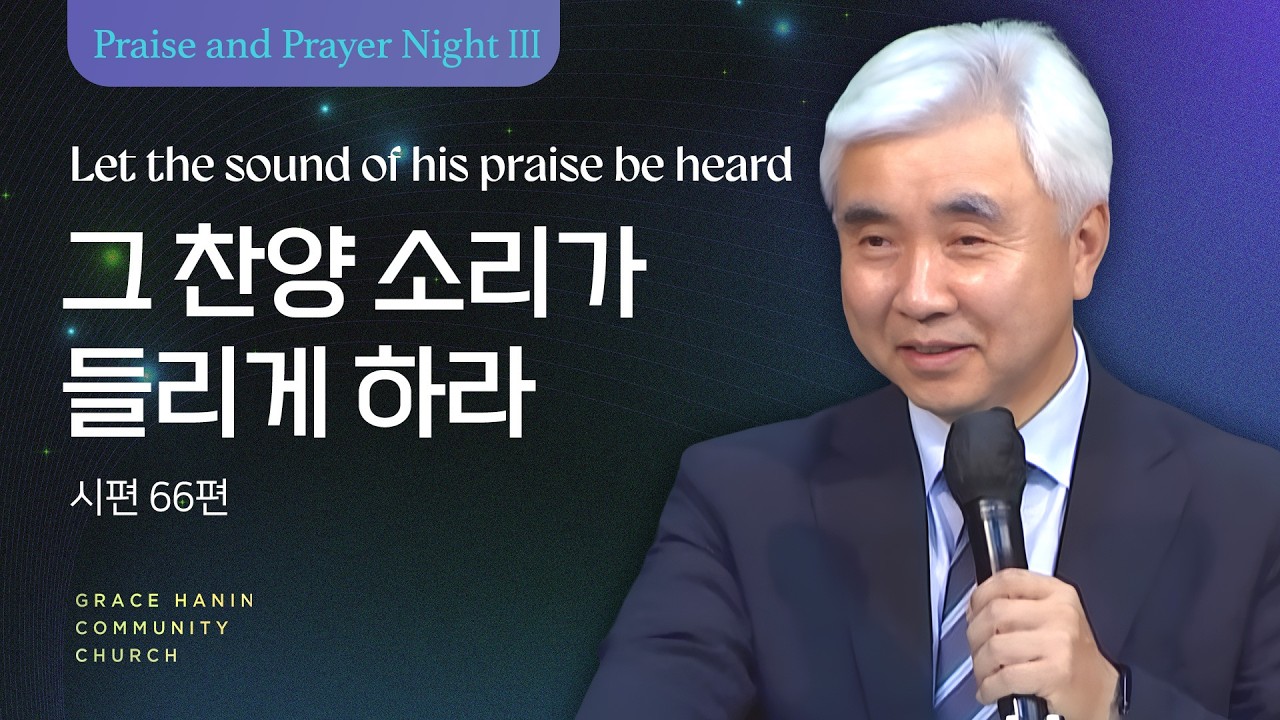 Praise and Prayer Night III

Let the sound of his praise be heard

그 찬양 소리가 들리게 하라

시편 66편

GRACE HANIN COMMUNITY CHURCH